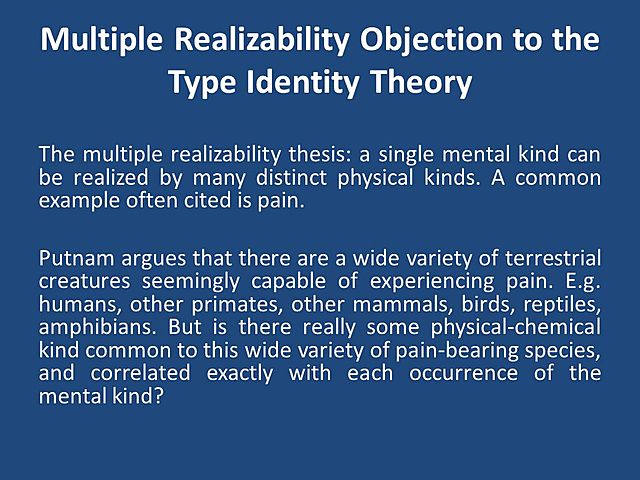 Multiple Realizability Objection to the Type Identity Theory

The multiple realizability thesis: a single mental kind can be realized by many distinct physical kinds. A common example often cited is pain.

Putnam argues that there are a wide variety of terrestrial creatures seemingly capable of experiencing pain. E.g. humans, other primates, other mammals, birds, reptiles, amphibians. But is there really some physical-chemical kind common to this wide variety of pain-bearing species, and correlated exactly with each occurrence of the mental kind?